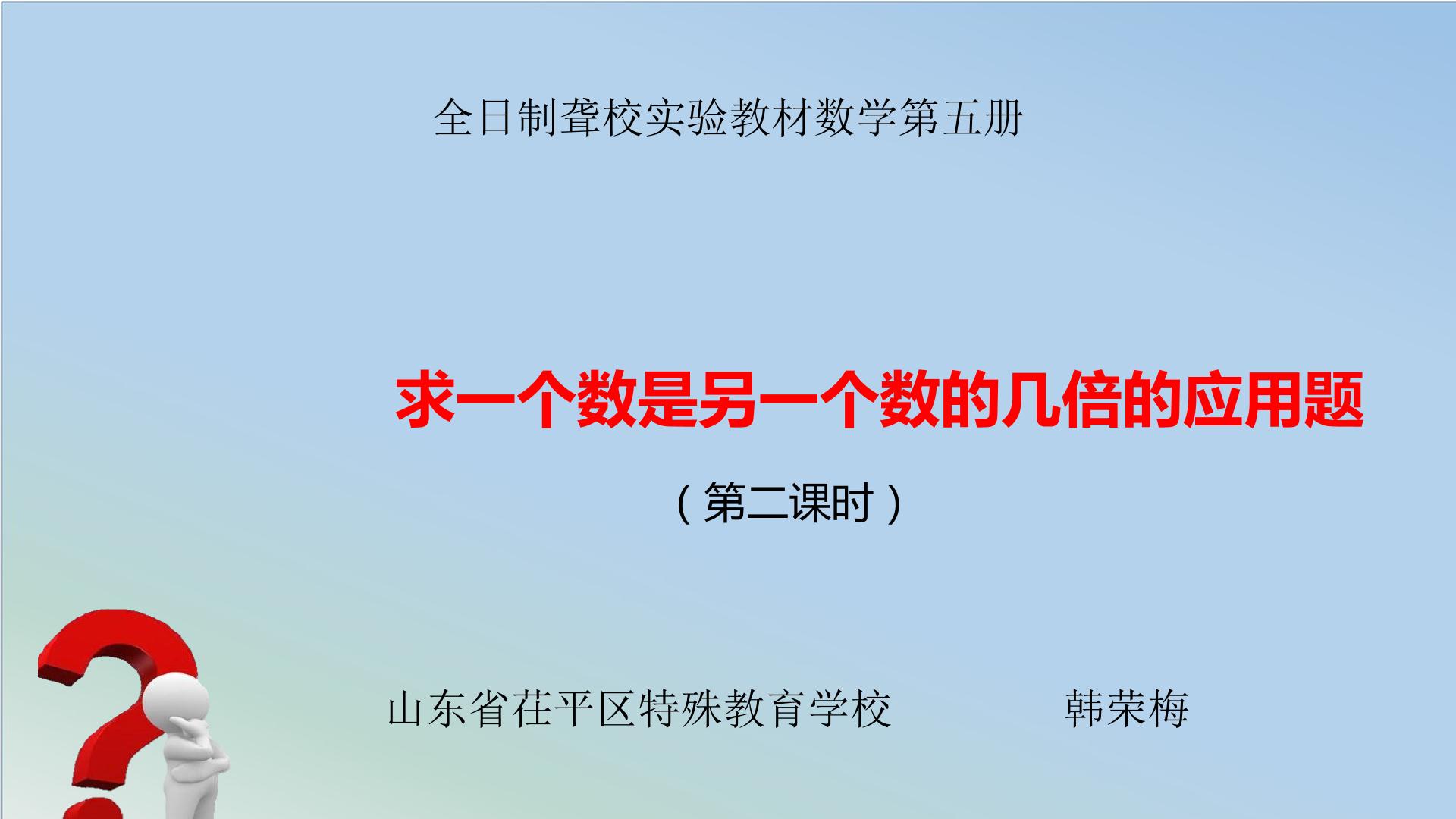 全日制聋校实验教材数学第五册

求一个数是另一个数的几倍的应用题

（第二课时）

山东省茌平区特殊教育学校　　韩荣梅